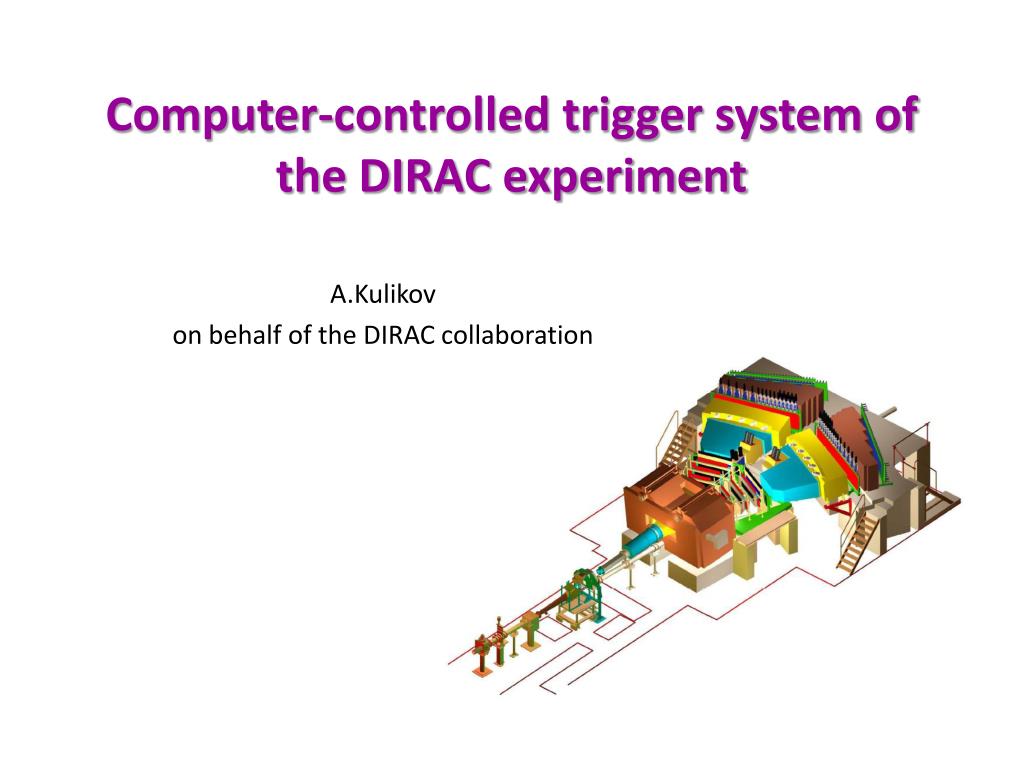 Computer-controlled trigger system of the DIRAC experiment

A.Kulikov
on behalf of the DIRAC collaboration